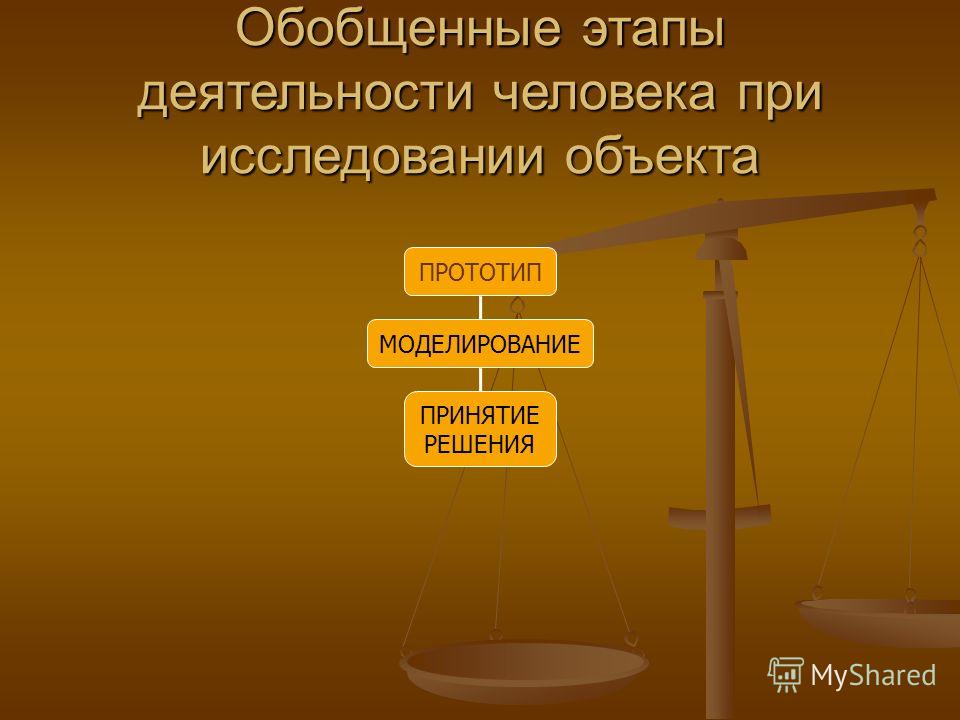 Обобщенные этапы деятельности человека при исследовании объекта

ПРОТОТИП

МОДЕЛИРОВАНИЕ

ПРИНЯТИЕ РЕШЕНИЯ

MyShared